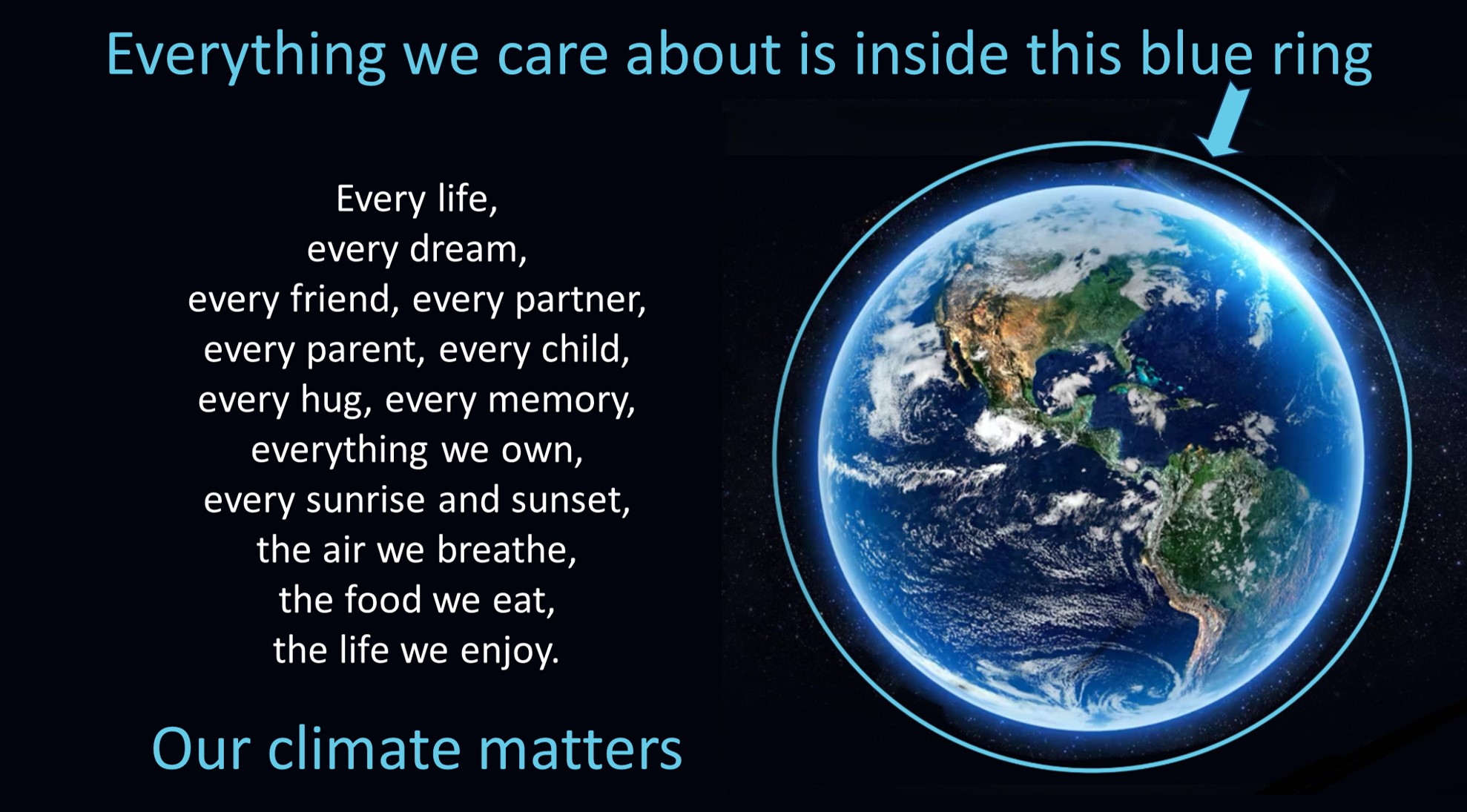 Everything we care about is inside this blue ring

Every life,
every dream,
every friend, every partner,
every parent, every child,
every hug, every memory,
everything we own,
every sunrise and sunset,
the air we breathe,
the food we eat,
the life we enjoy.

Our climate matters